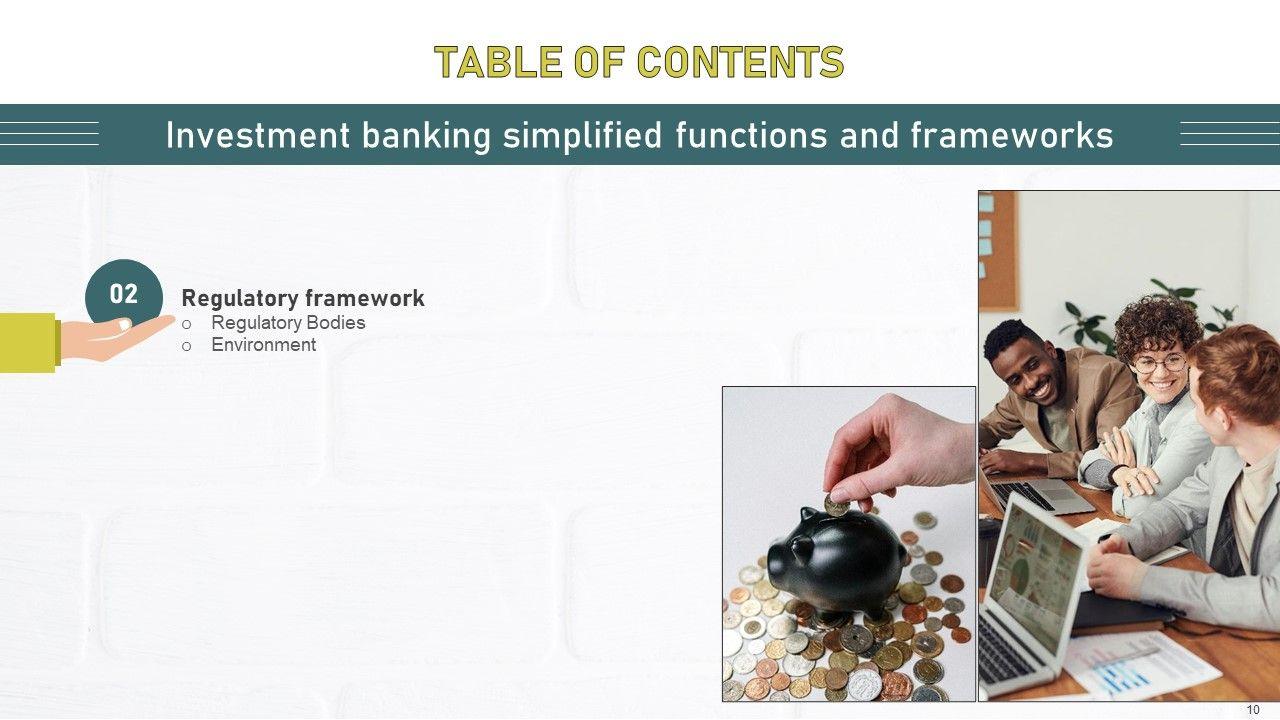 TABLE OF CONTENTS

Investment banking simplified functions and frameworks

02

Regulatory framework
o Regulatory Bodies
o Environment

10